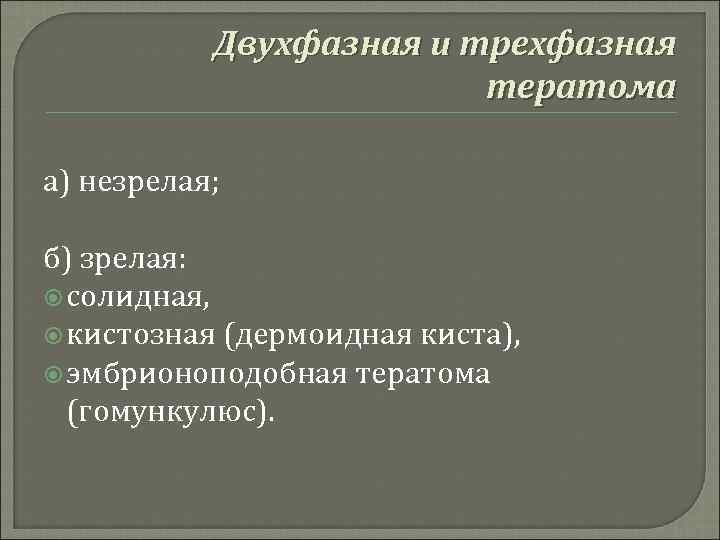 Двухфазная и трехфазная тератома

а) незрелая;

б) зрелая:
солидная,
кистозная (дермоидная киста),
эмбрионоподобная тератома (гомункулюс).